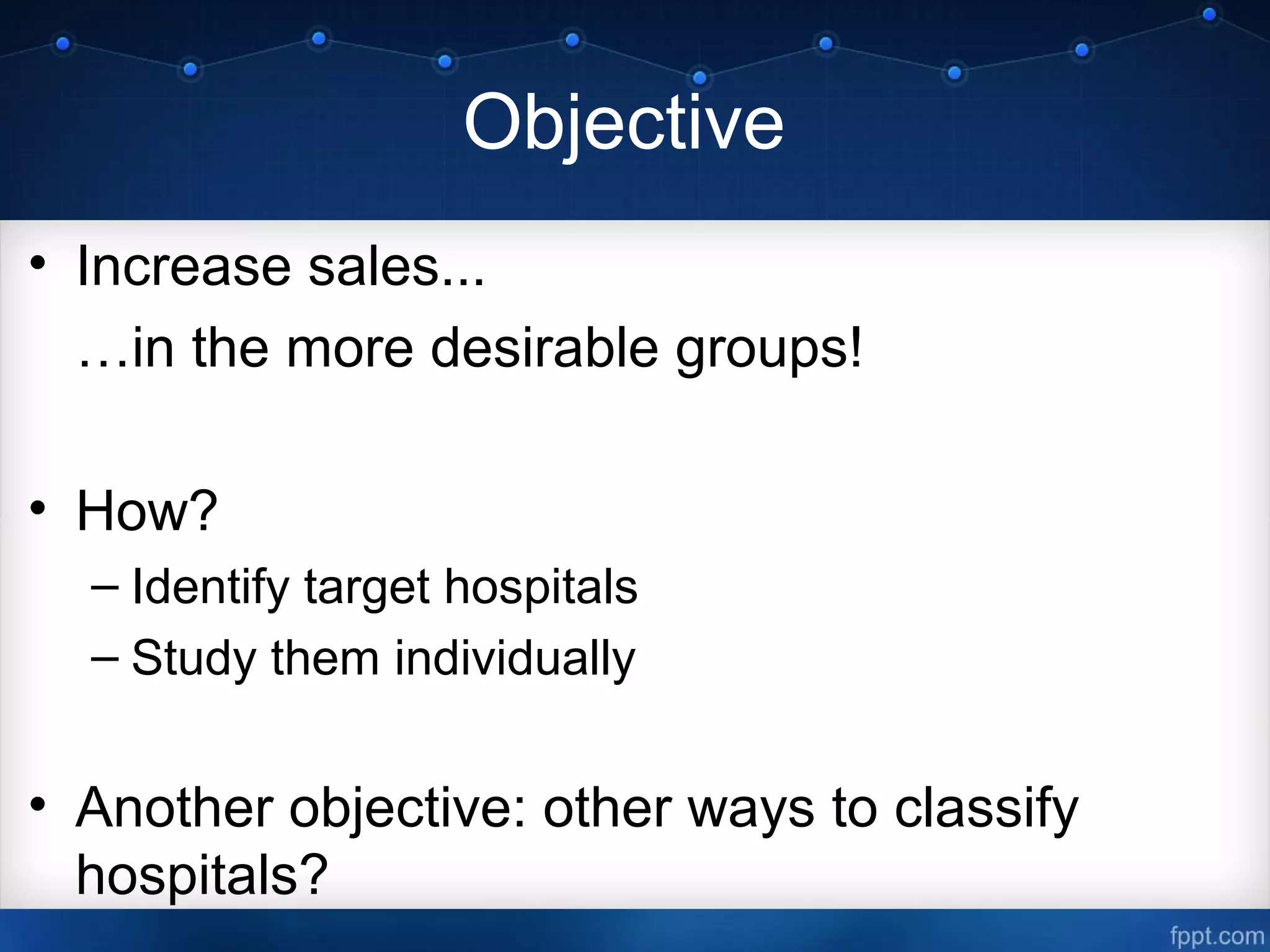 Objective

• Increase sales...

…in the more desirable groups!

• How?

– Identify target hospitals

– Study them individually

• Another objective: other ways to classify hospitals?

fppt.com